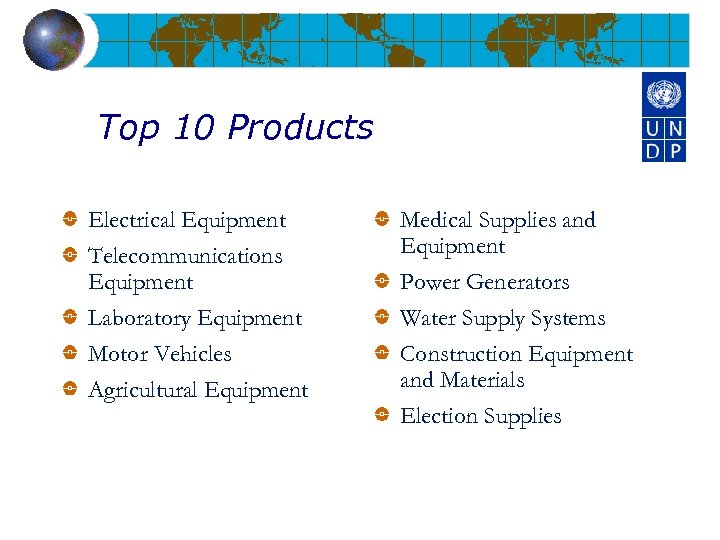 U N D P

Top 10 Products

Electrical Equipment
Telecommunications Equipment
Laboratory Equipment
Motor Vehicles
Agricultural Equipment

Medical Supplies and Equipment
Power Generators
Water Supply Systems
Construction Equipment and Materials
Election Supplies